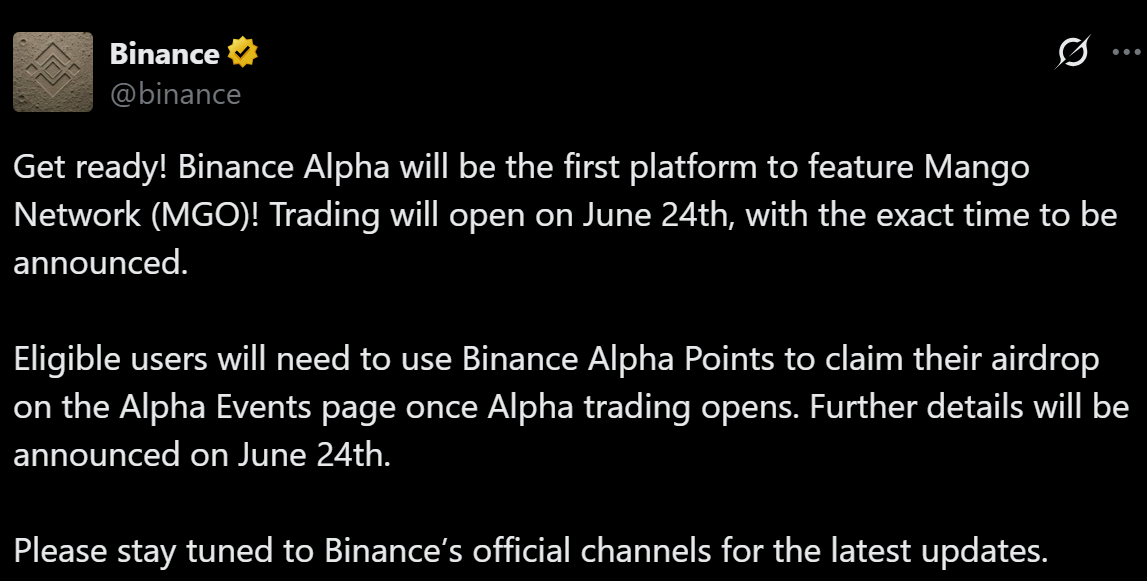 Binance
@binance

Get ready! Binance Alpha will be the first platform to feature Mango Network (MGO)! Trading will open on June 24th, with the exact time to be announced.

Eligible users will need to use Binance Alpha Points to claim their airdrop on the Alpha Events page once Alpha trading opens. Further details will be announced on June 24th.

Please stay tuned to Binance's official channels for the latest updates.